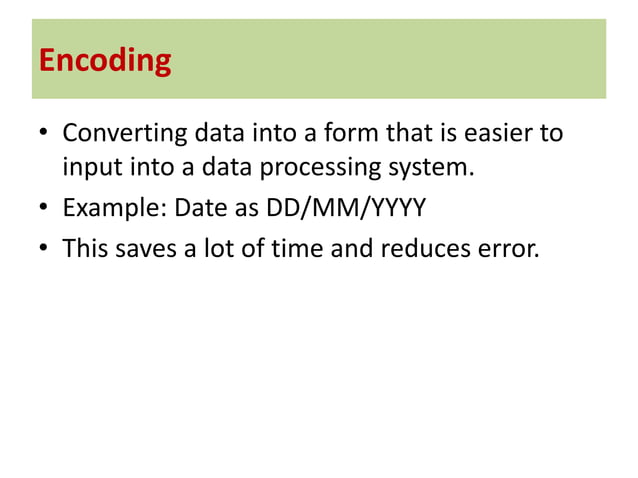 Encoding

• Converting data into a form that is easier to input into a data processing system.
• Example: Date as DD/MM/YYYY
• This saves a lot of time and reduces error.